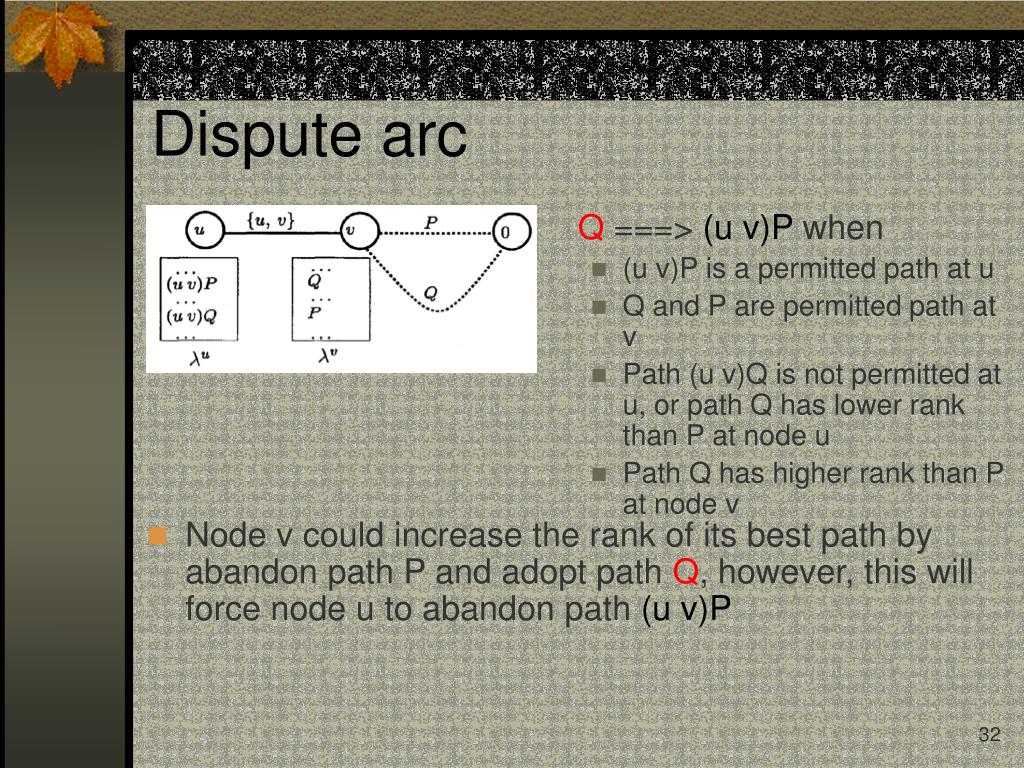 Dispute arc

$u$ $\{u, v\}$ $v$ $P$ $0$ $Q$

$\cdots$
$(u\,v)P$
$\cdots$
$(u\,v)Q$
$\cdots$
$\lambda^u$

$\cdots$
$Q$
$\cdots$
$P$
$\cdots$
$\lambda^v$

Q ===> (u v)P when
(u v)P is a permitted path at u
Q and P are permitted path at v
Path (u v)Q is not permitted at u, or path Q has lower rank than P at node u
Path Q has higher rank than P at node v

Node v could increase the rank of its best path by abandon path P and adopt path Q, however, this will force node u to abandon path (u v)P

32